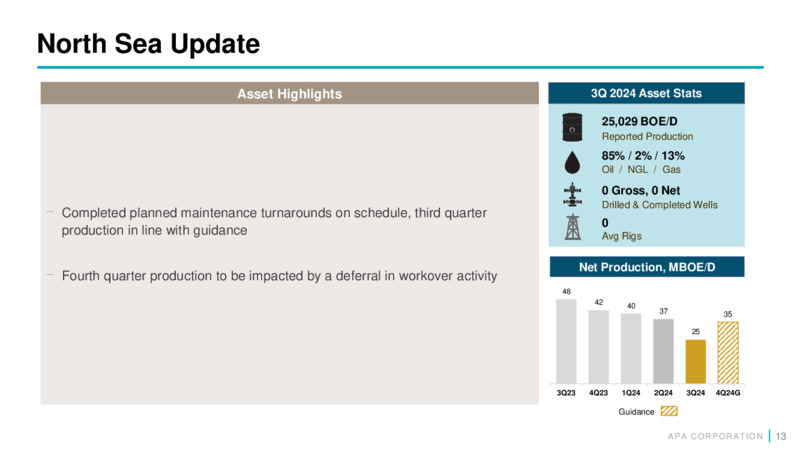 North Sea Update

Asset Highlights

– Completed planned maintenance turnarounds on schedule, third quarter production in line with guidance

– Fourth quarter production to be impacted by a deferral in workover activity

3Q 2024 Asset Stats

25,029 BOE/D
Reported Production

85% / 2% / 13%
Oil / NGL / Gas

0 Gross, 0 Net
Drilled & Completed Wells

0
Avg Rigs

Net Production, MBOE/D

48 42 40 37 25 35

3Q23 4Q23 1Q24 2Q24 3Q24 4Q24G

Guidance

APA CORPORATION | 13